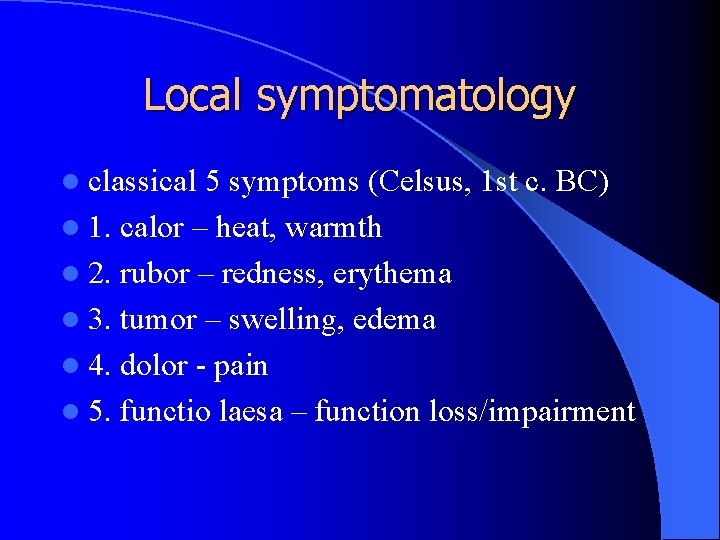 Local symptomatology

- classical 5 symptoms (Celsus, 1st c. BC)
- 1. calor – heat, warmth
- 2. rubor – redness, erythema
- 3. tumor – swelling, edema
- 4. dolor - pain
- 5. functio laesa – function loss/impairment